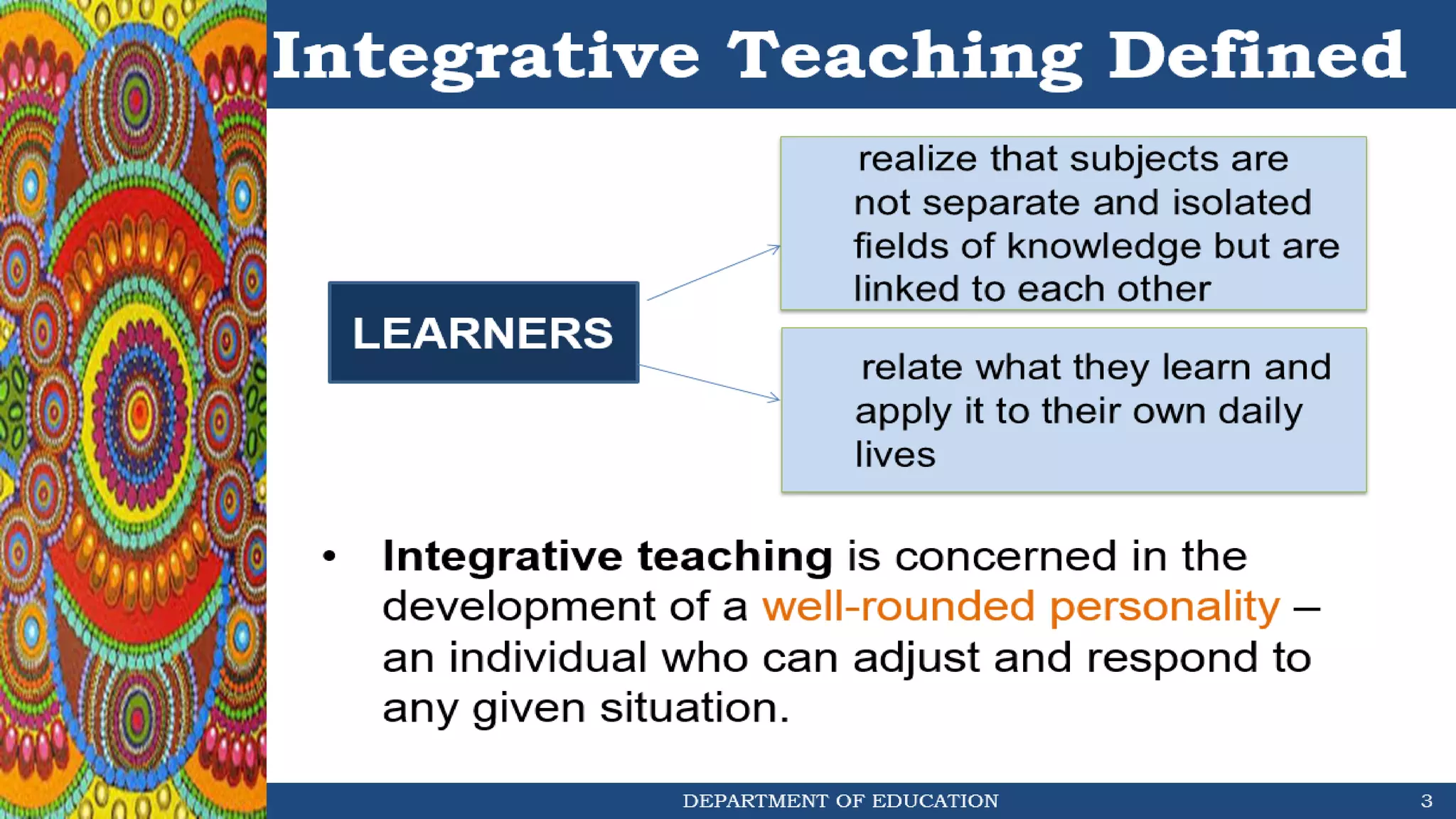 Integrative Teaching Defined

LEARNERS

realize that subjects are not separate and isolated fields of knowledge but are linked to each other

relate what they learn and apply it to their own daily lives

• Integrative teaching is concerned in the development of a well-rounded personality – an individual who can adjust and respond to any given situation.

DEPARTMENT OF EDUCATION

3